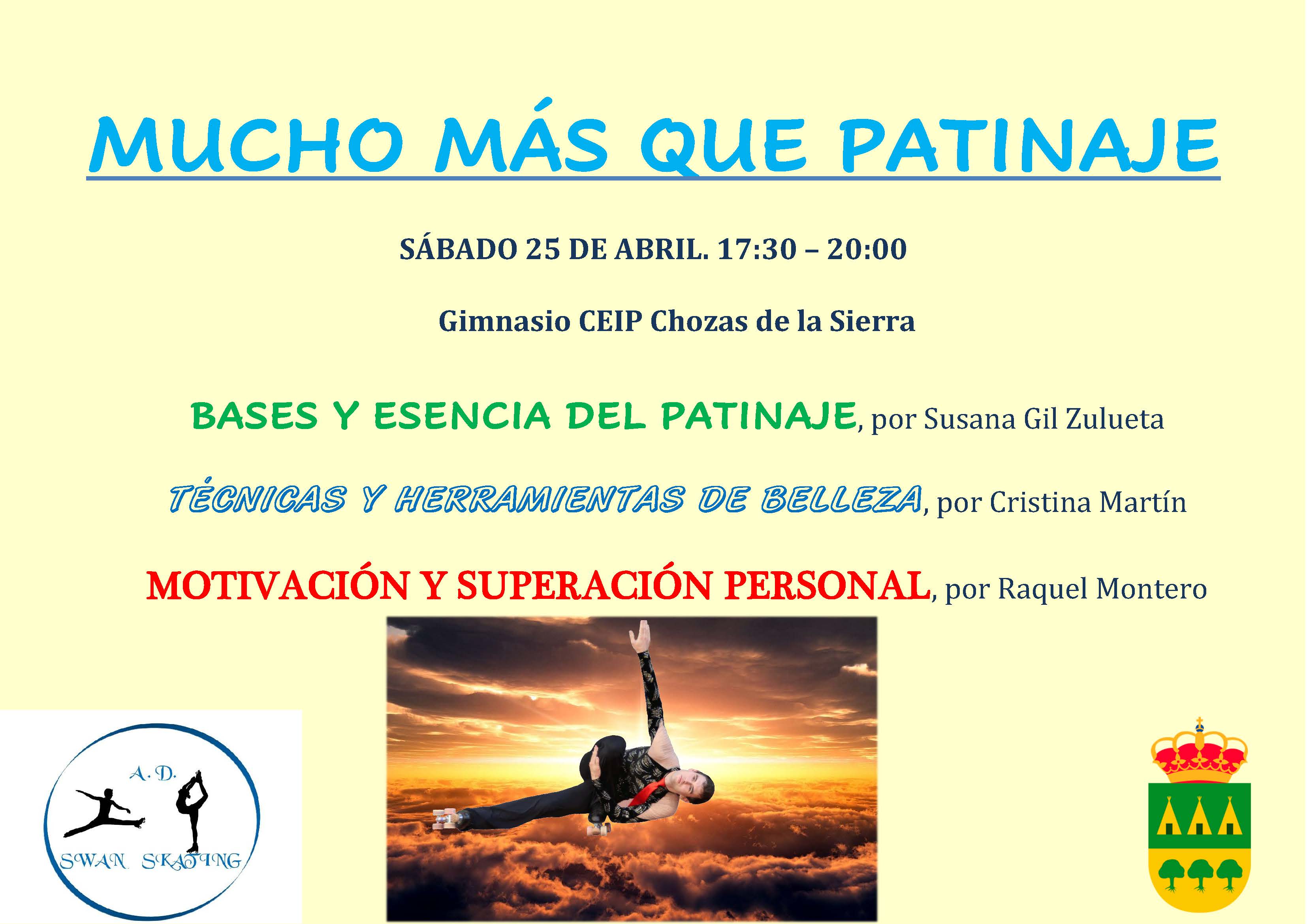 MUCHO MÁS QUE PATINAJE

SÁBADO 25 DE ABRIL. 17:30 – 20:00

Gimnasio CEIP Chozas de la Sierra

BASES Y ESENCIA DEL PATINAJE, por Susana Gil Zulueta

TÉCNICAS Y HERRAMIENTAS DE BELLEZA, por Cristina Martín

MOTIVACIÓN Y SUPERACIÓN PERSONAL, por Raquel Montero

A. D.
SWAN SKATING